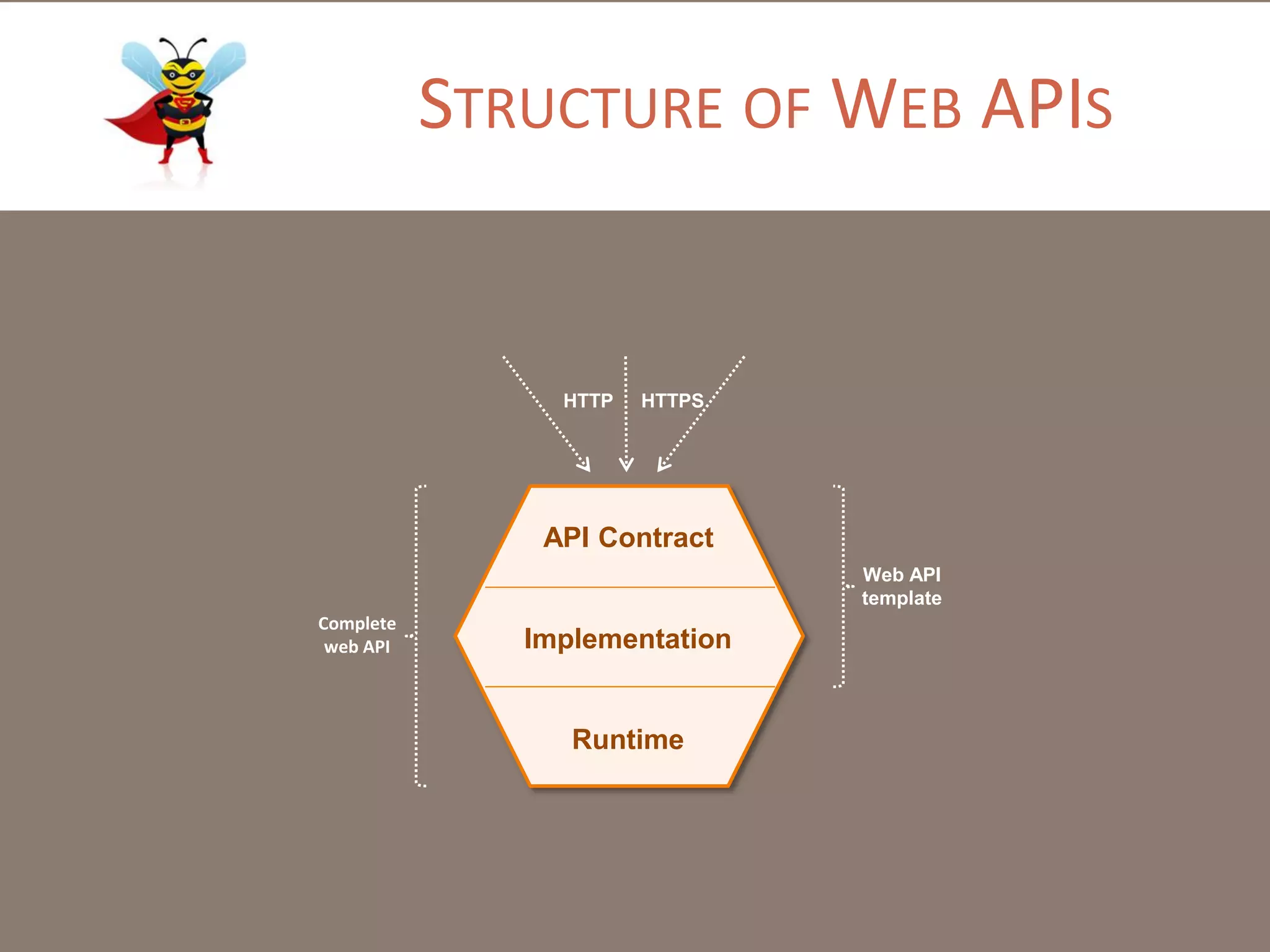 STRUCTURE OF WEB APIS

HTTP HTTPS

API Contract

Implementation

Runtime

Complete web API

Web API template